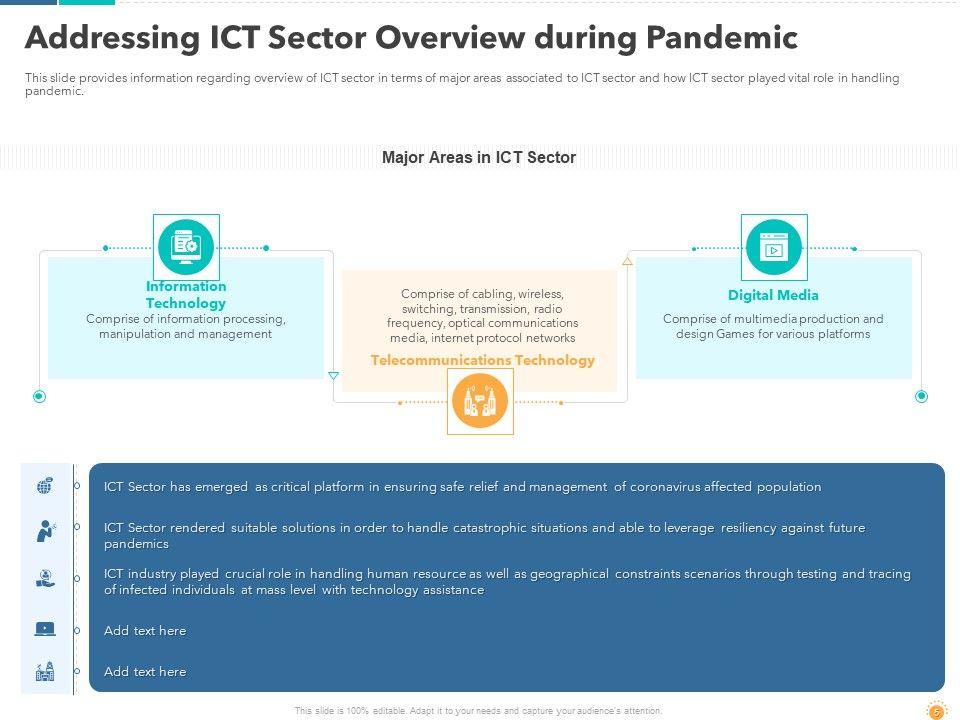 Addressing ICT Sector Overview during Pandemic

This slide provides information regarding overview of ICT sector in terms of major areas associated to ICT sector and how ICT sector played vital role in handling pandemic.

Major Areas in ICT Sector

Information Technology
Comprise of information processing, manipulation and management

Comprise of cabling, wireless, switching, transmission, radio frequency, optical communications media, internet protocol networks
Telecommunications Technology

Digital Media
Comprise of multimedia production and design Games for various platforms

ICT Sector has emerged as critical platform in ensuring safe relief and management of coronavirus affected population

ICT Sector rendered suitable solutions in order to handle catastrophic situations and able to leverage resiliency against future pandemics

ICT industry played crucial role in handling human resource as well as geographical constraints scenarios through testing and tracing of infected individuals at mass level with technology assistance

Add text here

Add text here

This slide is 100% editable. Adapt it to your needs and capture your audience's attention.

5